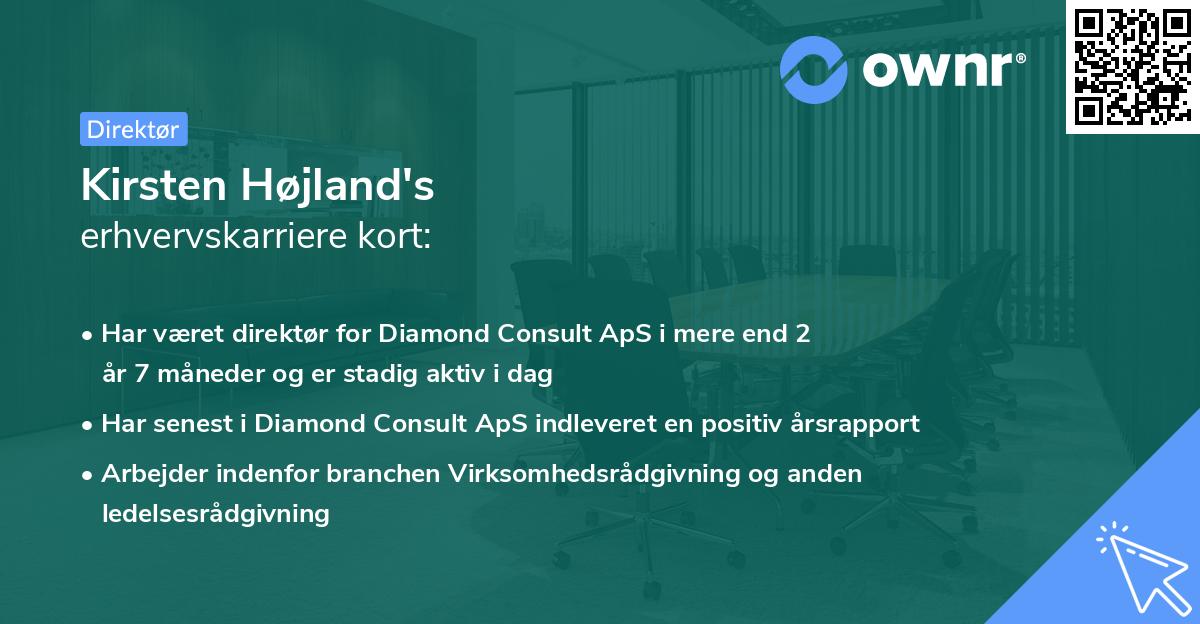 ownr®

Direktør

Kirsten Højland's
erhvervskarriere kort:

• Har været direktør for Diamond Consult ApS i mere end 2 år 7 måneder og er stadig aktiv i dag
• Har senest i Diamond Consult ApS indleveret en positiv årsrapport
• Arbejder indenfor branchen Virksomhedsrådgivning og anden ledelsesrådgivning